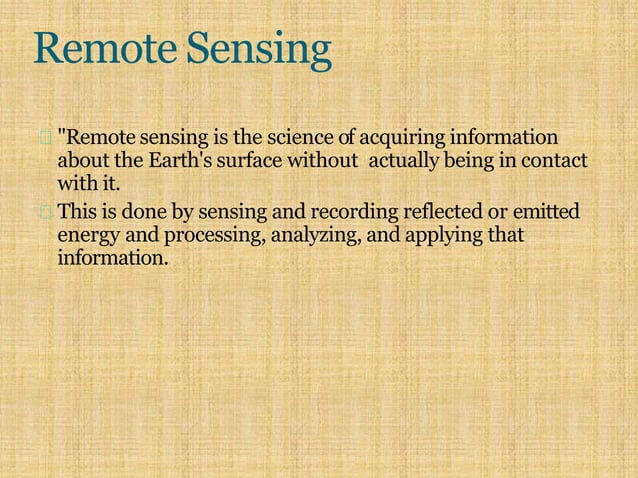 Remote Sensing

"Remote sensing is the science of acquiring information about the Earth's surface without actually being in contact with it.

This is done by sensing and recording reflected or emitted energy and processing, analyzing, and applying that information.